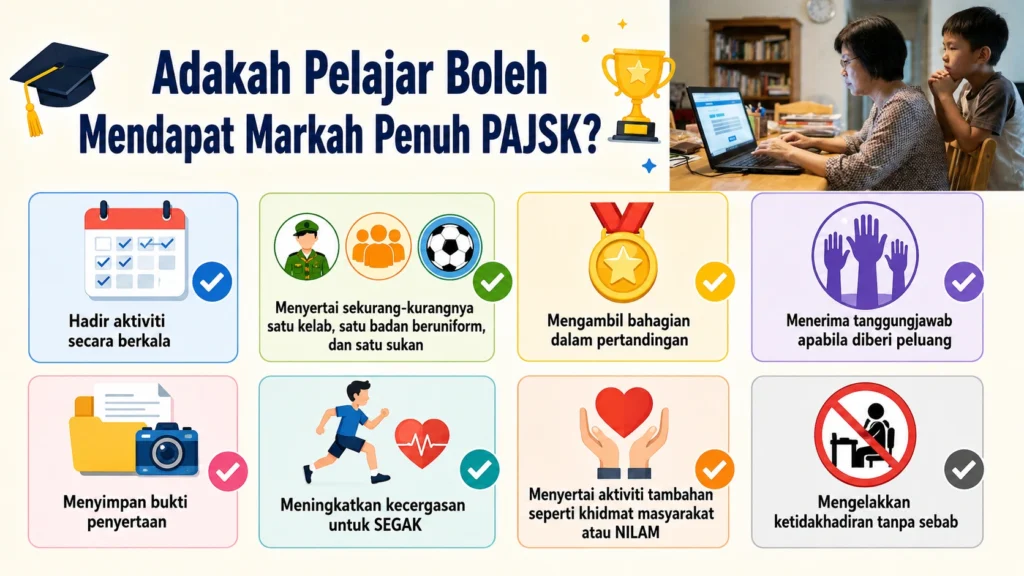 Adakah Pelajar Boleh Mendapat Markah Penuh PAJSK?

Hadir aktiviti secara berkala

Menyertai sekurang-kurangnya satu kelab, satu badan beruniform, dan satu sukan

Mengambil bahagian dalam pertandingan

Menerima tanggungjawab apabila diberi peluang

Menyimpan bukti penyertaan

Meningkatkan kecergasan untuk SEGAK

Menyertai aktiviti tambahan seperti khidmat masyarakat atau NILAM

Mengelakkan ketidakhadiran tanpa sebab